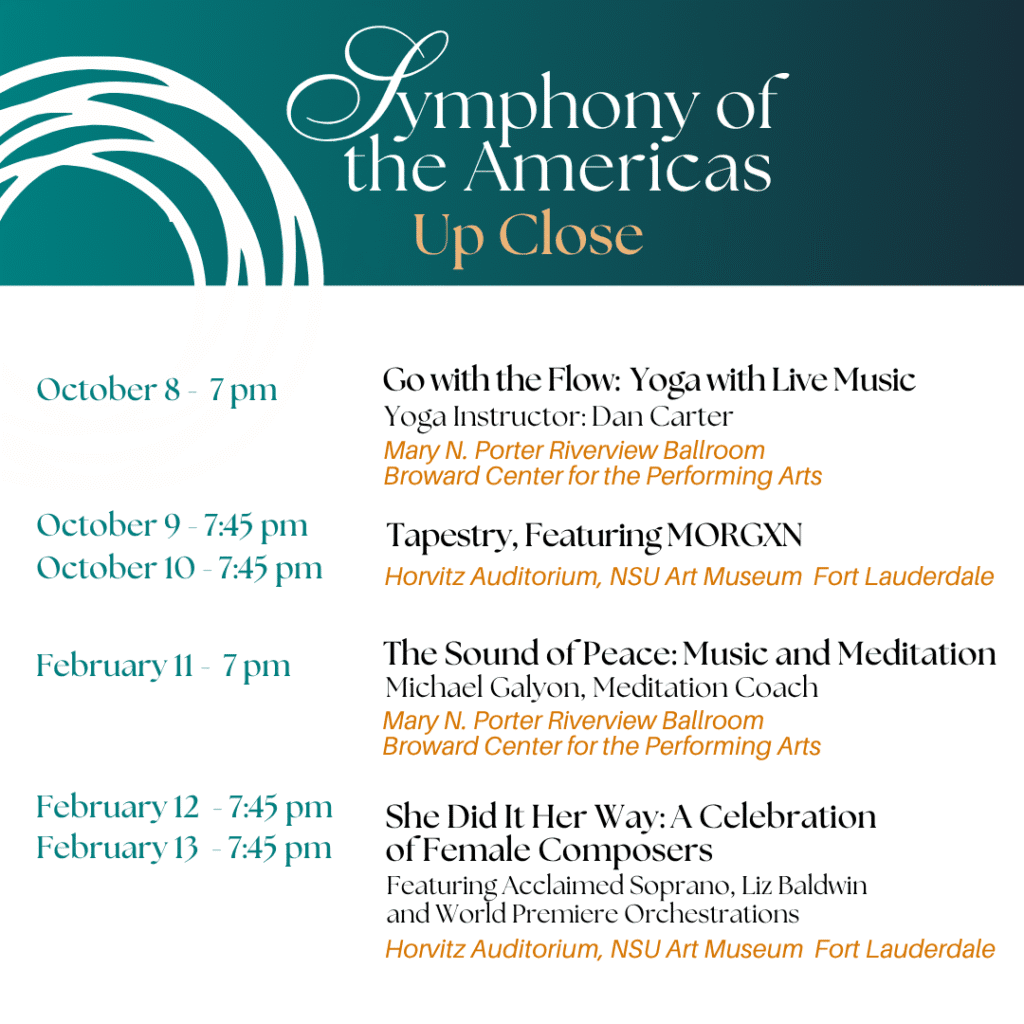 Symphony of the Americas
Up Close

October 8 - 7 pm

Go with the Flow: Yoga with Live Music
Yoga Instructor: Dan Carter
Mary N. Porter Riverview Ballroom
Broward Center for the Performing Arts

October 9 - 7:45 pm
October 10 - 7:45 pm

Tapestry, Featuring MORGXN
Horvitz Auditorium, NSU Art Museum Fort Lauderdale

February 11 - 7 pm

The Sound of Peace: Music and Meditation
Michael Galyon, Meditation Coach
Mary N. Porter Riverview Ballroom
Broward Center for the Performing Arts

February 12 - 7:45 pm
February 13 - 7:45 pm

She Did It Her Way: A Celebration of Female Composers
Featuring Acclaimed Soprano, Liz Baldwin and World Premiere Orchestrations
Horvitz Auditorium, NSU Art Museum Fort Lauderdale